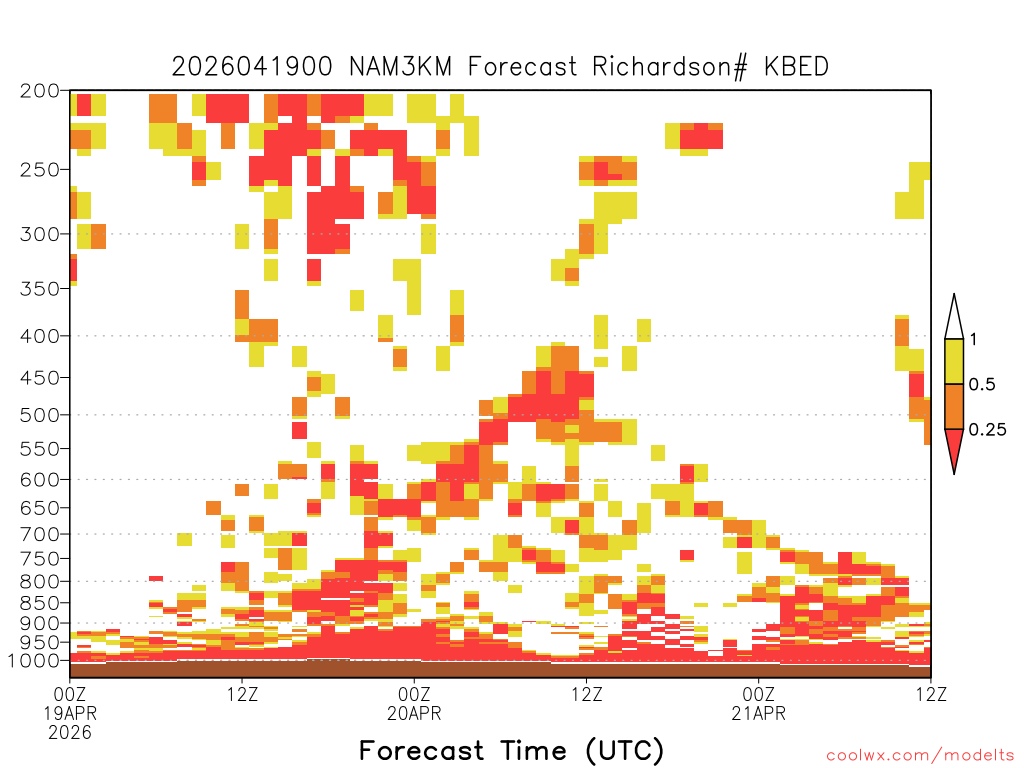 2026041900 NAM3KM Forecast Richardson# KBED

200
250
300
350
400
450
500
550
600
650
700
750
800
850
900
950
1000

1
0.5
0.25

00Z
19APR
2026
12Z
00Z
20APR
12Z
00Z
21APR
12Z

Forecast Time (UTC)

coolwx.com/modelts